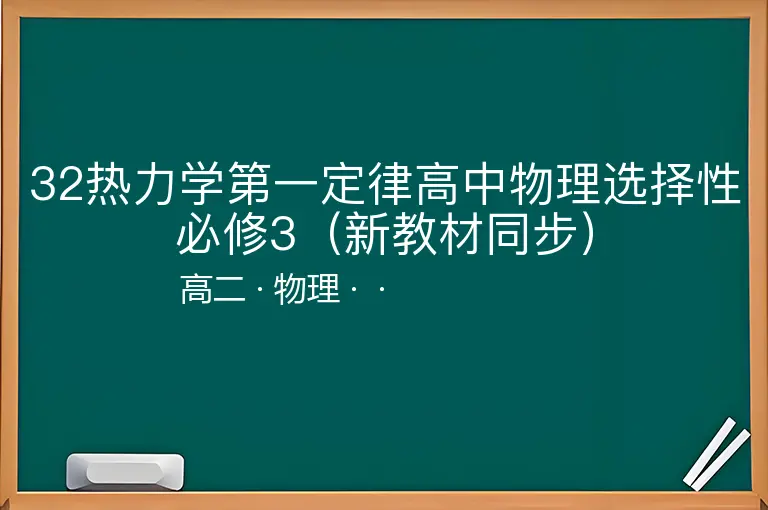 32热力学第一定律高中物理选择性必修3（新教材同步）

高二 · 物理 · ·